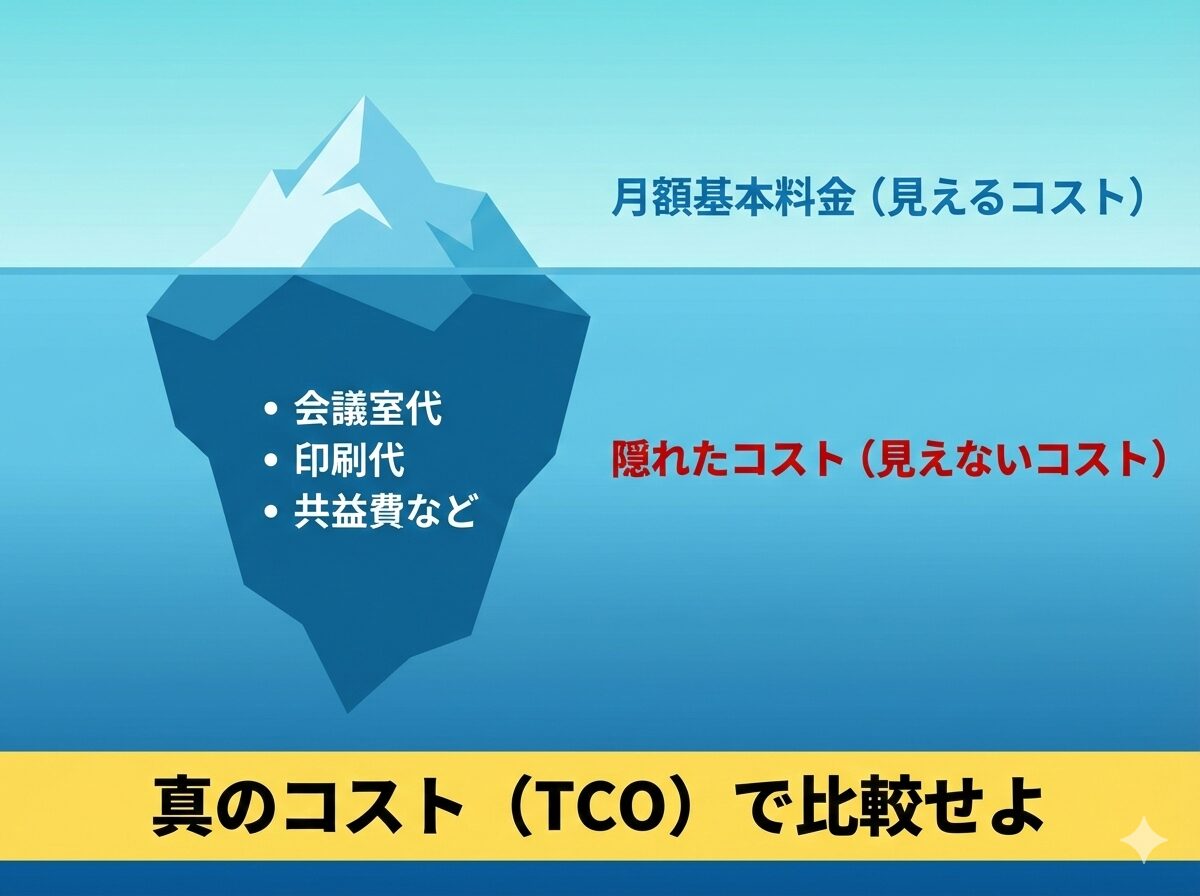 月額基本料金（見えるコスト）

• 会議室代
• 印刷代
• 共益費など

隠れたコスト（見えないコスト）

真のコスト（TCO）で比較せよ